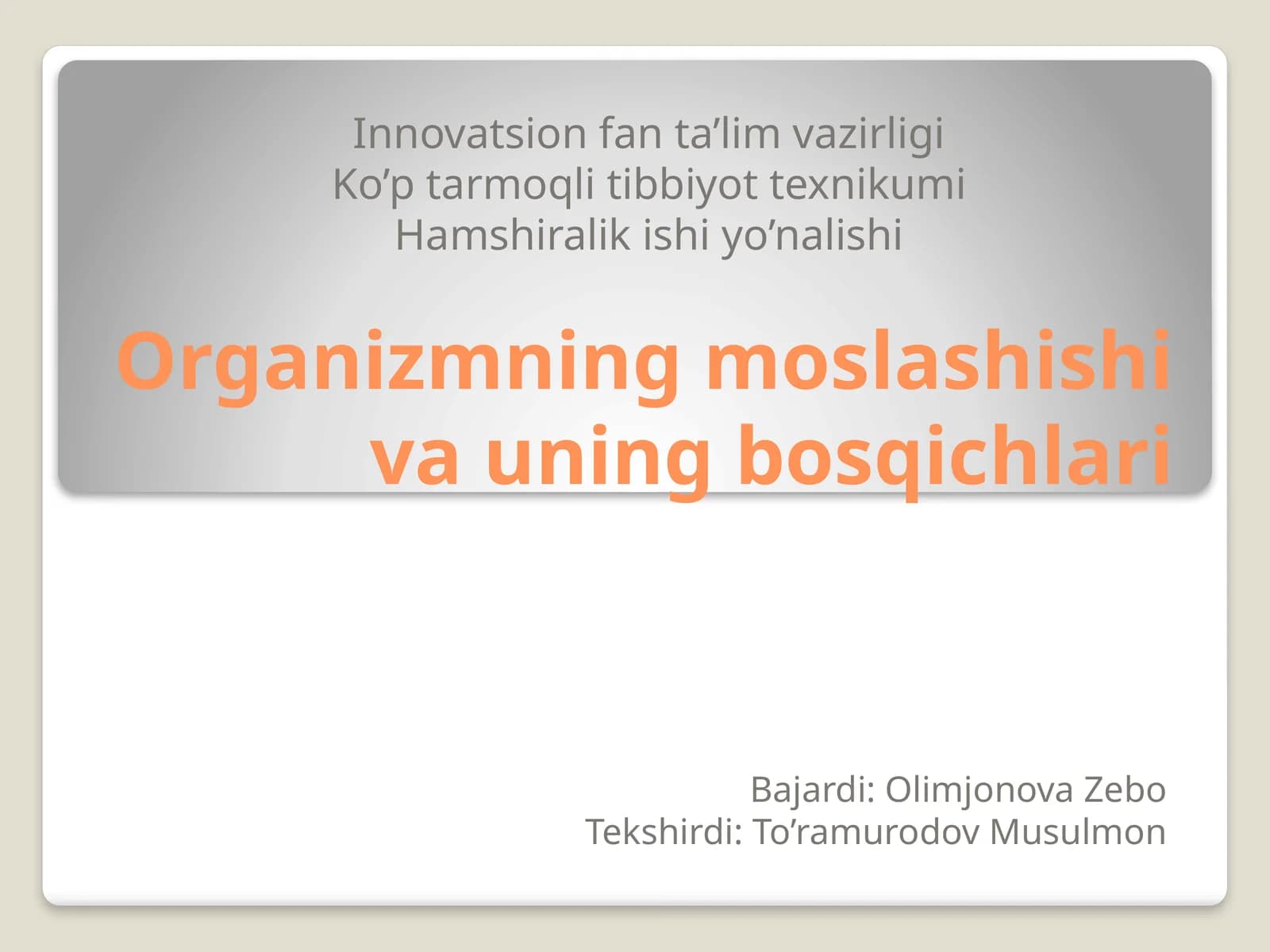 Innovatsion fan ta’lim vazirligi
Ko’p tarmoqli tibbiyot texnikumi
Hamshiralik ishi yo’nalishi

Organizmning moslashishi va uning bosqichlari

Bajardi: Olimjonova Zebo
Tekshirdi: To’ramurodov Musulmon